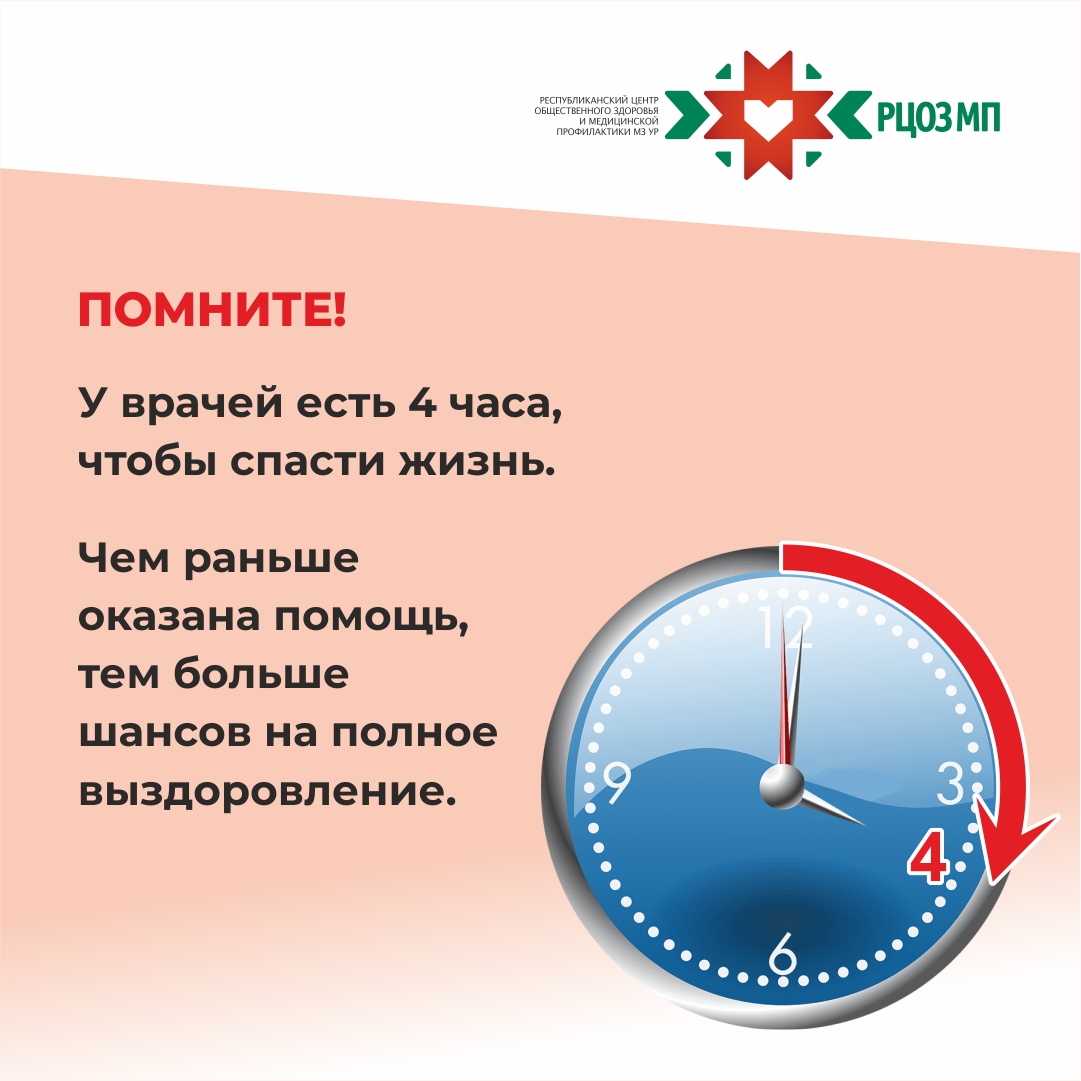 РЕСПУБЛИКАНСКИЙ ЦЕНТР ОБЩЕСТВЕННОГО ЗДОРОВЬЯ И МЕДИЦИНСКОЙ ПРОФИЛАКТИКИ МЗ УР

РЦОЗ МП

ПОМНИТЕ!

У врачей есть 4 часа, чтобы спасти жизнь.

Чем раньше оказана помощь, тем больше шансов на полное выздоровление.

12
3
4
6
9